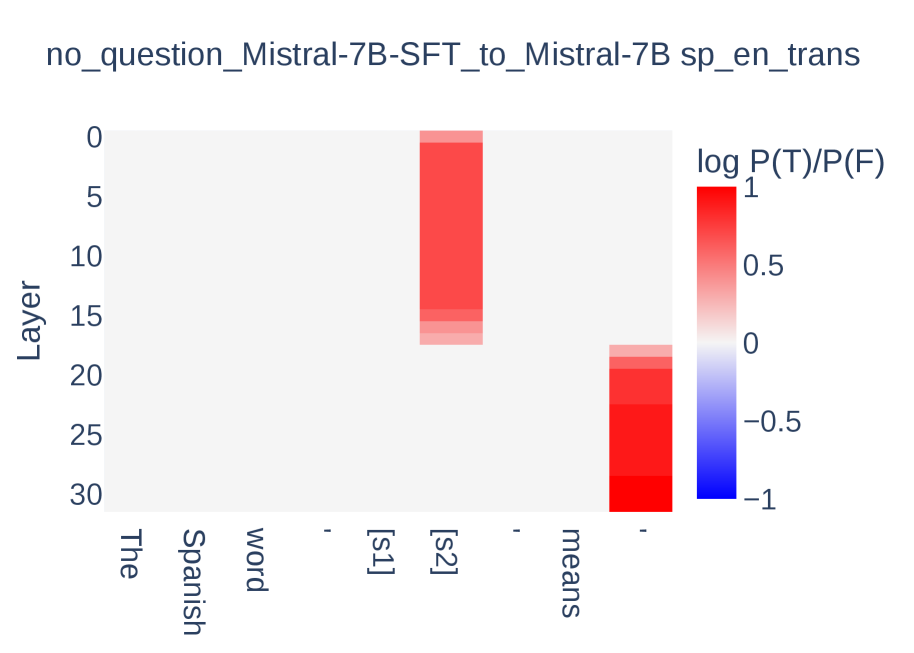 no_question_Mistral-7B-SFT_to_Mistral-7B sp_en_trans

Layer

0
5
10
15
20
25
30

The
Spanish
word
'
[s1]
[s2]
'
means
'

log P(T)/P(F)
1
0.5
0
−0.5
−1